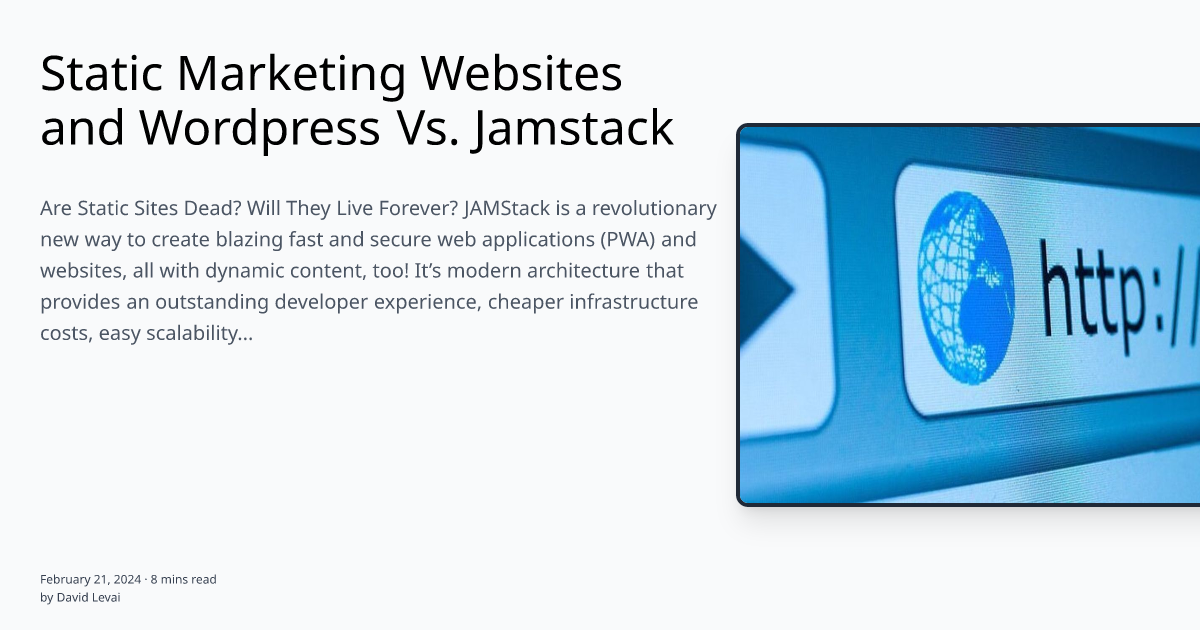 Static Marketing Websites and Wordpress Vs. Jamstack

Are Static Sites Dead? Will They Live Forever? JAMStack is a revolutionary new way to create blazing fast and secure web applications (PWA) and websites, all with dynamic content, too! It's modern architecture that provides an outstanding developer experience, cheaper infrastructure costs, easy scalability...

http://

February 21, 2024 · 8 mins read
by David Levai